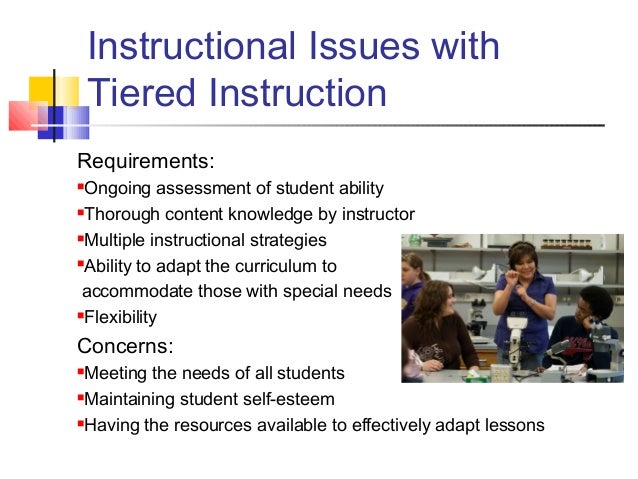 Instructional Issues with Tiered Instruction

Requirements:
▪Ongoing assessment of student ability
▪Thorough content knowledge by instructor
▪Multiple instructional strategies
▪Ability to adapt the curriculum to accommodate those with special needs
▪Flexibility

Concerns:
▪Meeting the needs of all students
▪Maintaining student self-esteem
▪Having the resources available to effectively adapt lessons